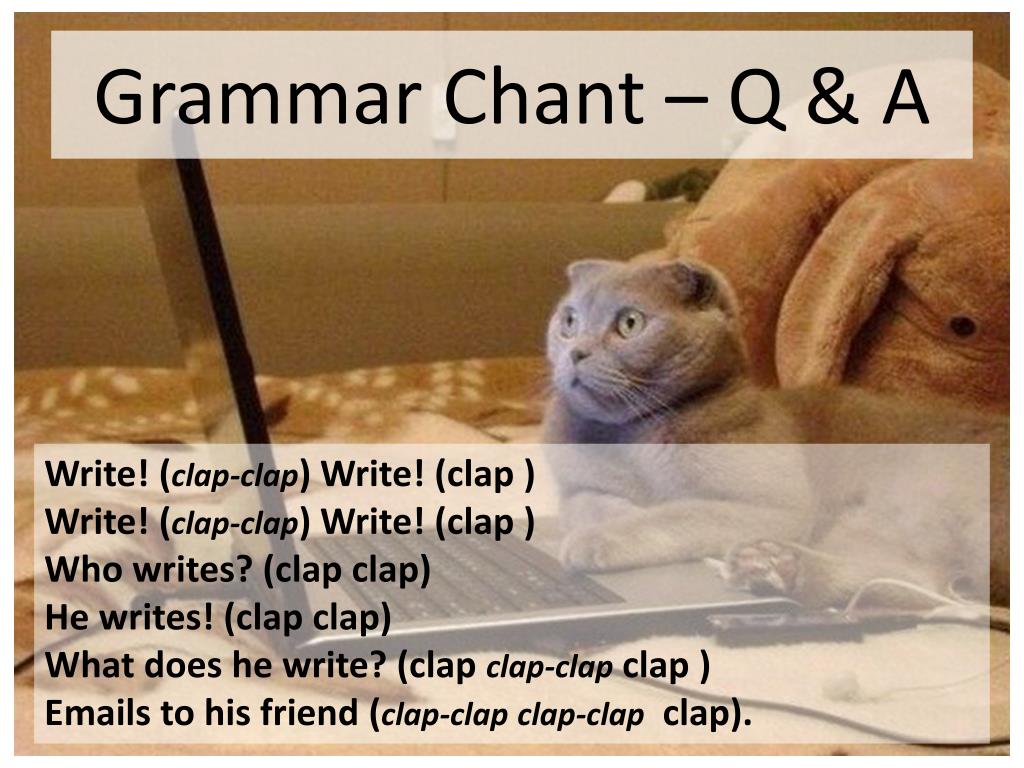 Grammar Chant – Q & A

Write! (clap-clap) Write! (clap )
Write! (clap-clap) Write! (clap )
Who writes? (clap clap)
He writes! (clap clap)
What does he write? (clap clap-clap clap )
Emails to his friend (clap-clap clap-clap clap).